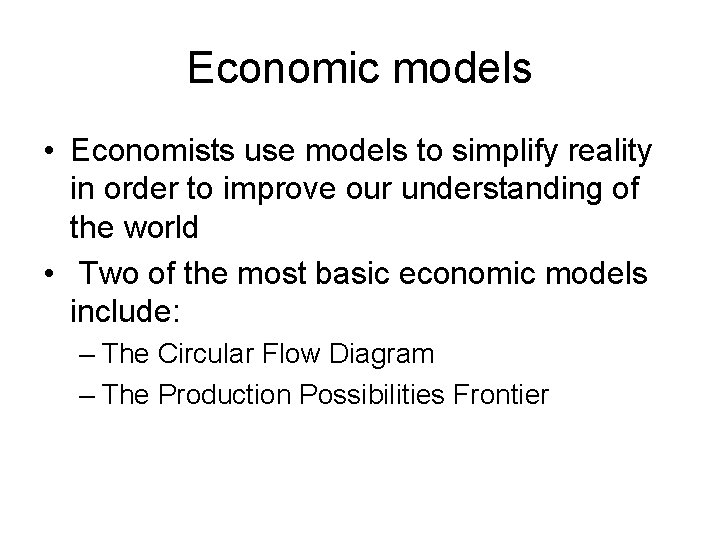 Economic models

• Economists use models to simplify reality in order to improve our understanding of the world

• Two of the most basic economic models include:

– The Circular Flow Diagram

– The Production Possibilities Frontier